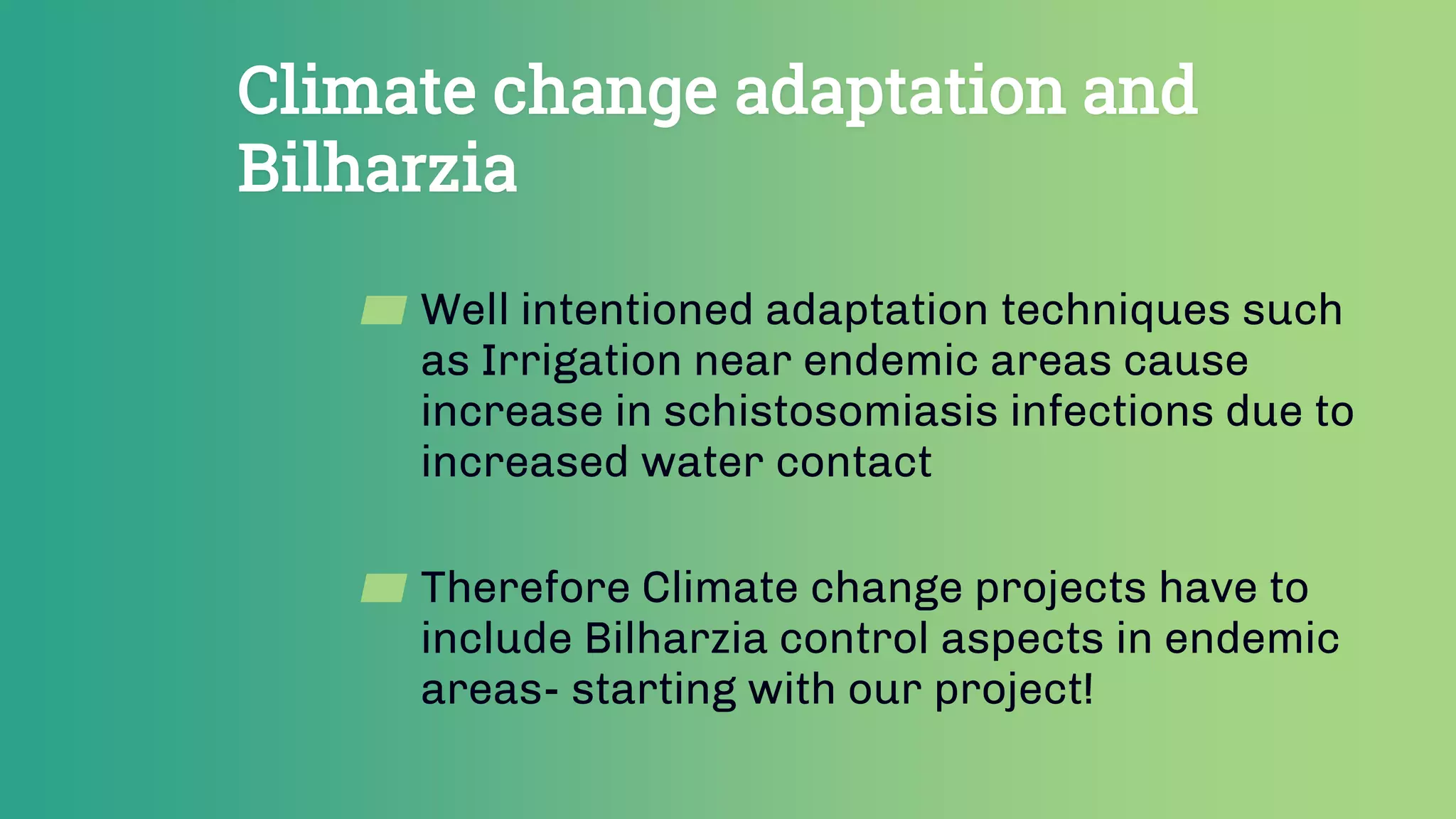 Climate change adaptation and Bilharzia

Well intentioned adaptation techniques such as Irrigation near endemic areas cause increase in schistosomiasis infections due to increased water contact

Therefore Climate change projects have to include Bilharzia control aspects in endemic areas- starting with our project!